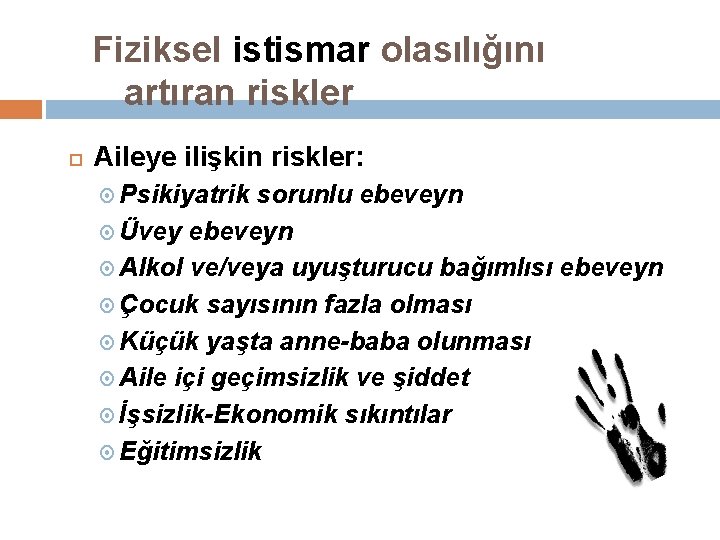 Fiziksel istismar olasılığını artıran riskler

Aileye ilişkin riskler:

Psikiyatrik sorunlu ebeveyn
Üvey ebeveyn
Alkol ve/veya uyuşturucu bağımlısı ebeveyn
Çocuk sayısının fazla olması
Küçük yaşta anne-baba olunması
Aile içi geçimsizlik ve şiddet
İşsizlik-Ekonomik sıkıntılar
Eğitimsizlik